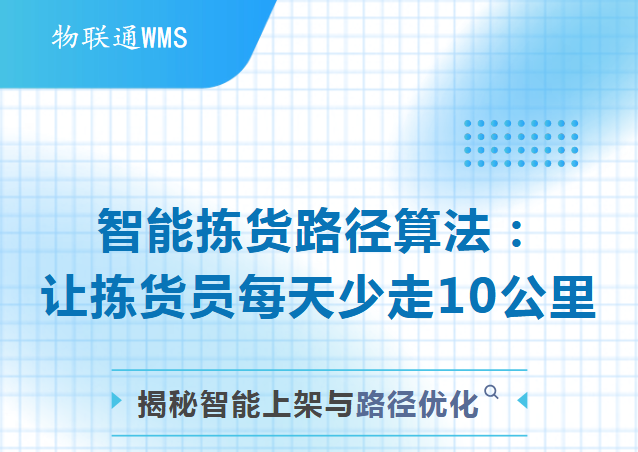 物联通WMS

智能拣货路径算法：
让拣货员每天少走10公里

揭秘智能上架与路径优化